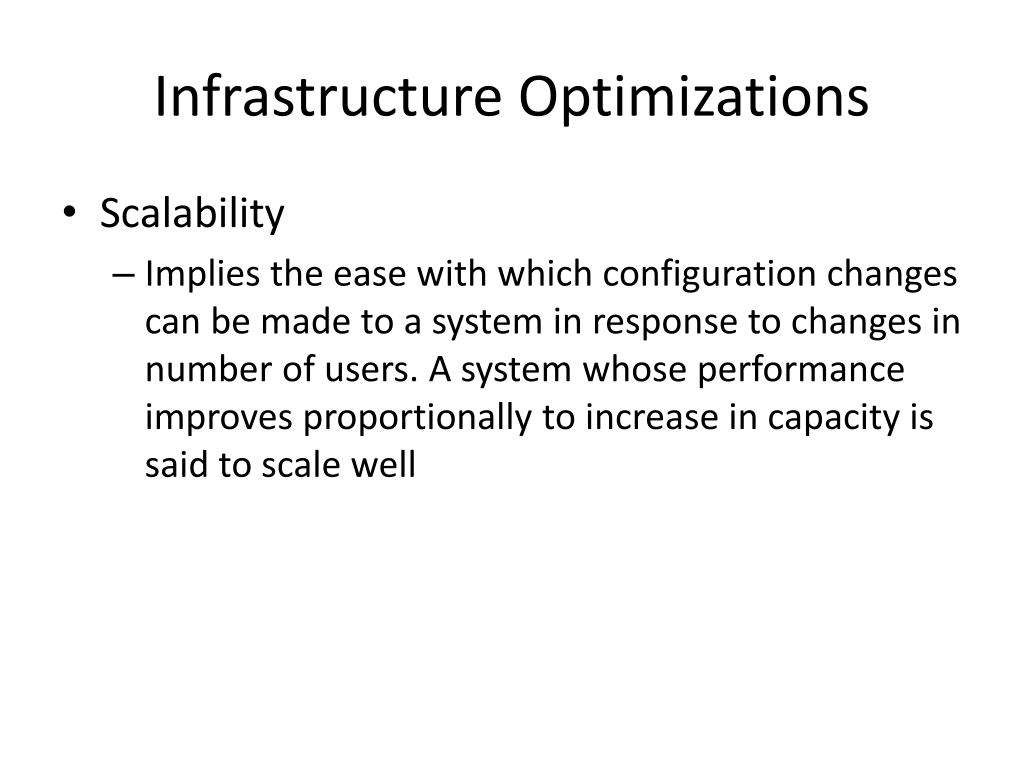 Infrastructure Optimizations

• Scalability
– Implies the ease with which configuration changes can be made to a system in response to changes in number of users. A system whose performance improves proportionally to increase in capacity is said to scale well